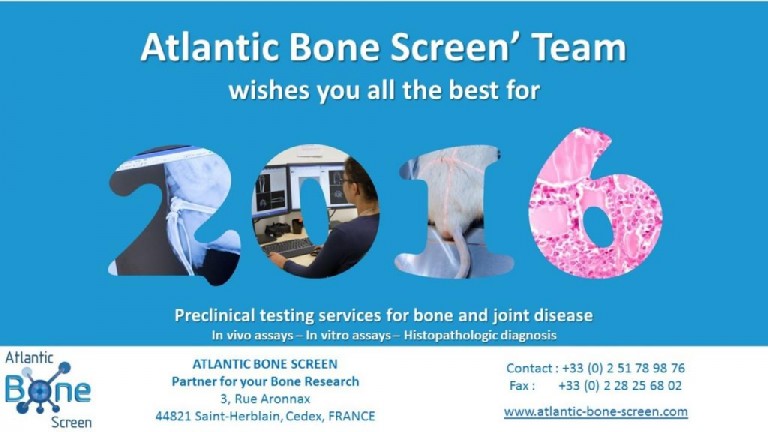 Atlantic Bone Screen' Team
wishes you all the best for

2016

Preclinical testing services for bone and joint disease
In vivo assays – In vitro assays – Histopathologic diagnosis

Atlantic
Bone
Screen

ATLANTIC BONE SCREEN
Partner for your Bone Research
3, Rue Aronnax
44821 Saint-Herblain, Cedex, FRANCE

Contact : +33 (0) 2 51 78 98 76
Fax : +33 (0) 2 28 25 68 02
www.atlantic-bone-screen.com